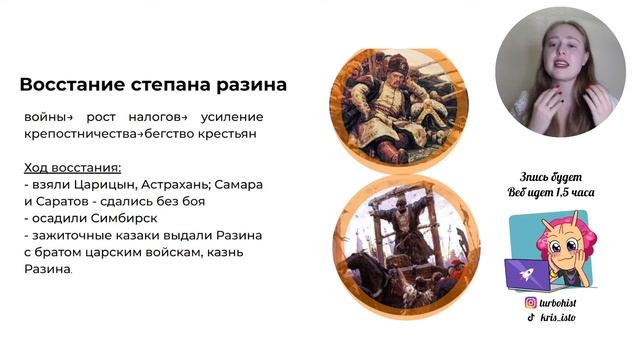 Восстание степана разина

войны→ рост налогов→ усиление крепостничества→бегство крестьян

Ход восстания:
- взяли Царицын, Астрахань; Самара и Саратов - сдались без боя
- осадили Симбирск
- зажиточные казаки выдали Разина с братом царским войскам, казнь Разина.

Зпись будет
Веб идет 1,5 часа

turbohist
kris_isto